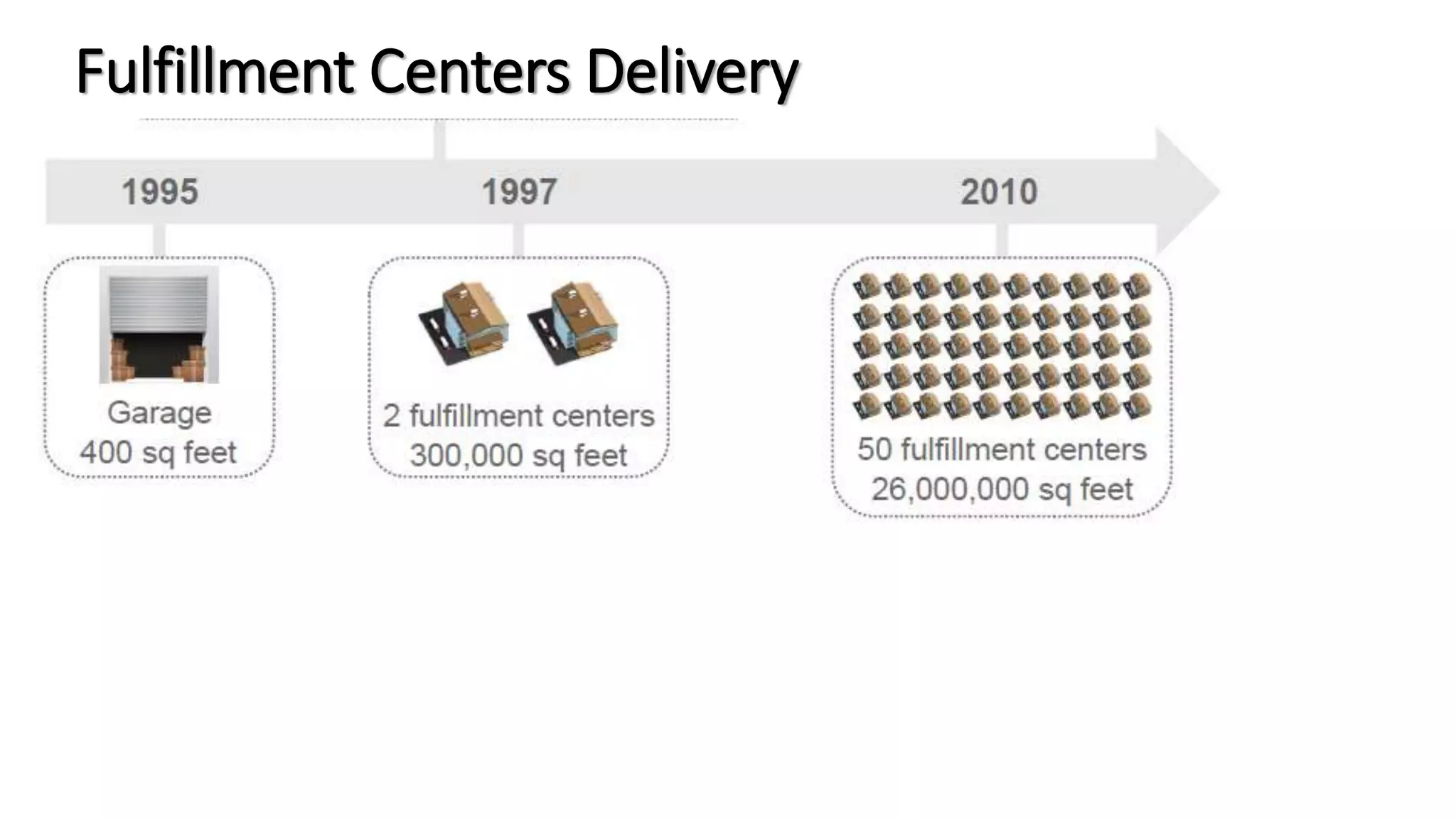 Fulfillment Centers Delivery

1995

1997

2010

Garage
400 sq feet

2 fulfillment centers
300,000 sq feet

50 fulfillment centers
26,000,000 sq feet